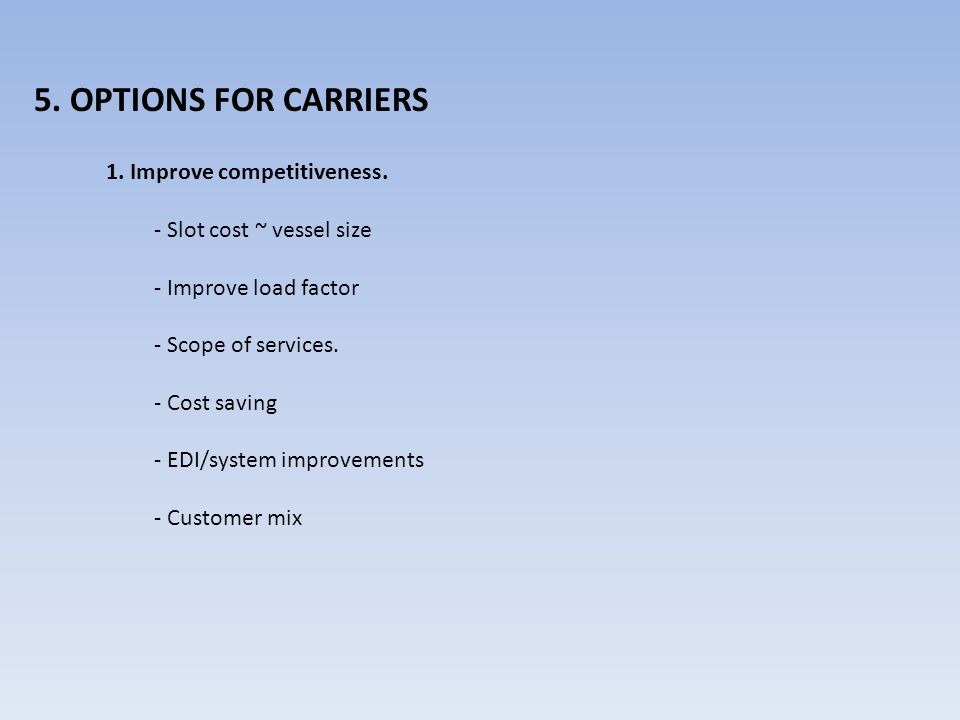 5. OPTIONS FOR CARRIERS

1. Improve competitiveness.

- Slot cost ~ vessel size

- Improve load factor

- Scope of services.

- Cost saving

- EDI/system improvements

- Customer mix